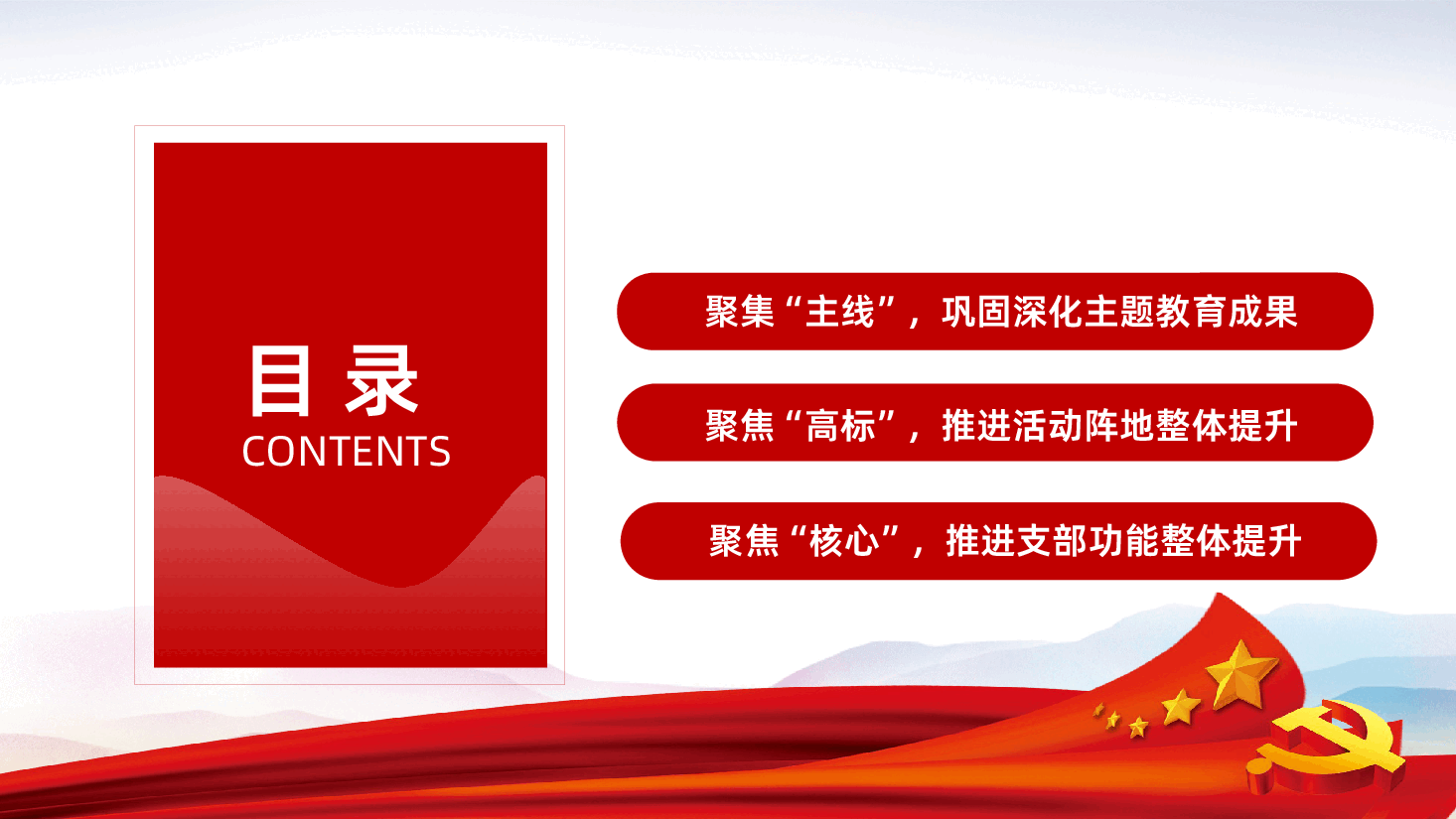 目 录
CONTENTS

聚集“主线”，巩固深化主题教育成果

聚焦“高标”，推进活动阵地整体提升

聚焦“核心”，推进支部功能整体提升